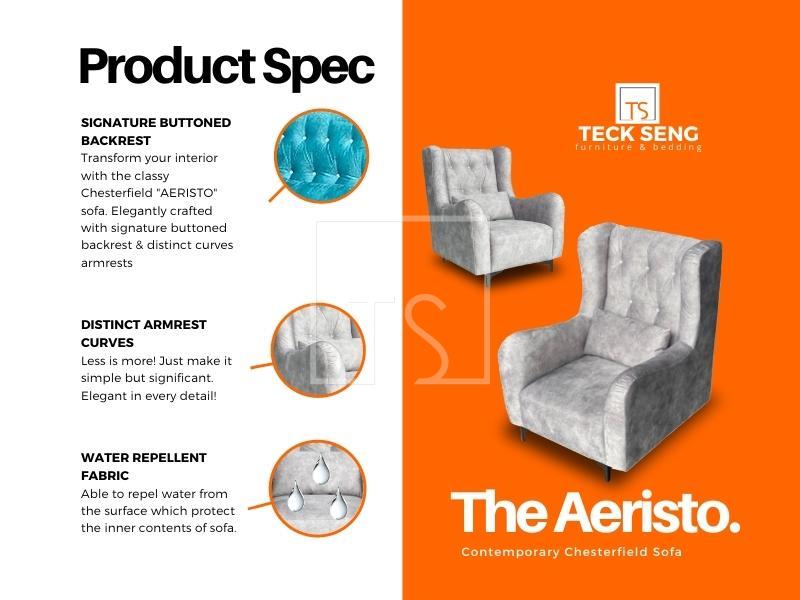 Product Spec

SIGNATURE BUTTONED BACKREST
Transform your interior with the classy Chesterfield "AERISTO" sofa. Elegantly crafted with signature buttoned backrest & distinct curves armrests

DISTINCT ARMREST CURVES
Less is more! Just make it simple but significant. Elegant in every detail!

WATER REPELLENT FABRIC
Able to repel water from the surface which protect the inner contents of sofa.

TS
TECK SENG
furniture & bedding

TS

The Aeristo.
Contemporary Chesterfield Sofa